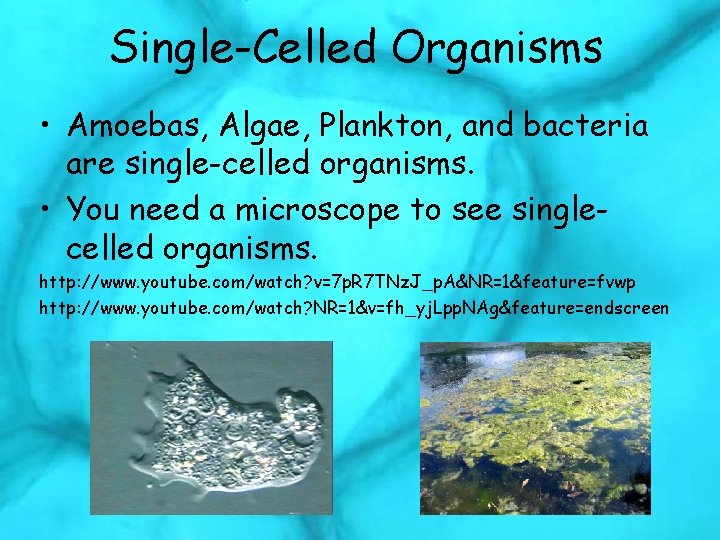 Single-Celled Organisms

• Amoebas, Algae, Plankton, and bacteria are single-celled organisms.

• You need a microscope to see single-celled organisms.

http://www.youtube.com/watch?v=7pR7TNzJ_pA&NR=1&feature=fvwp
http://www.youtube.com/watch?NR=1&v=fh_yjLppNAg&feature=endscreen